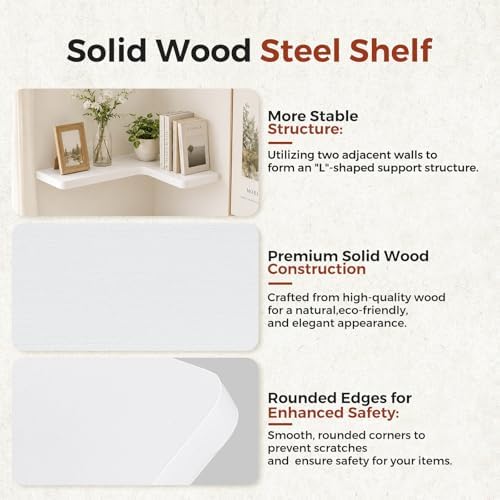 Solid Wood Steel Shelf

More Stable Structure:

Utilizing two adjacent walls to form an "L"-shaped support structure.

Premium Solid Wood Construction

Crafted from high-quality wood for a natural,eco-friendly, and elegant appearance.

Rounded Edges for Enhanced Safety:

Smooth, rounded corners to prevent scratches and ensure safety for your items.